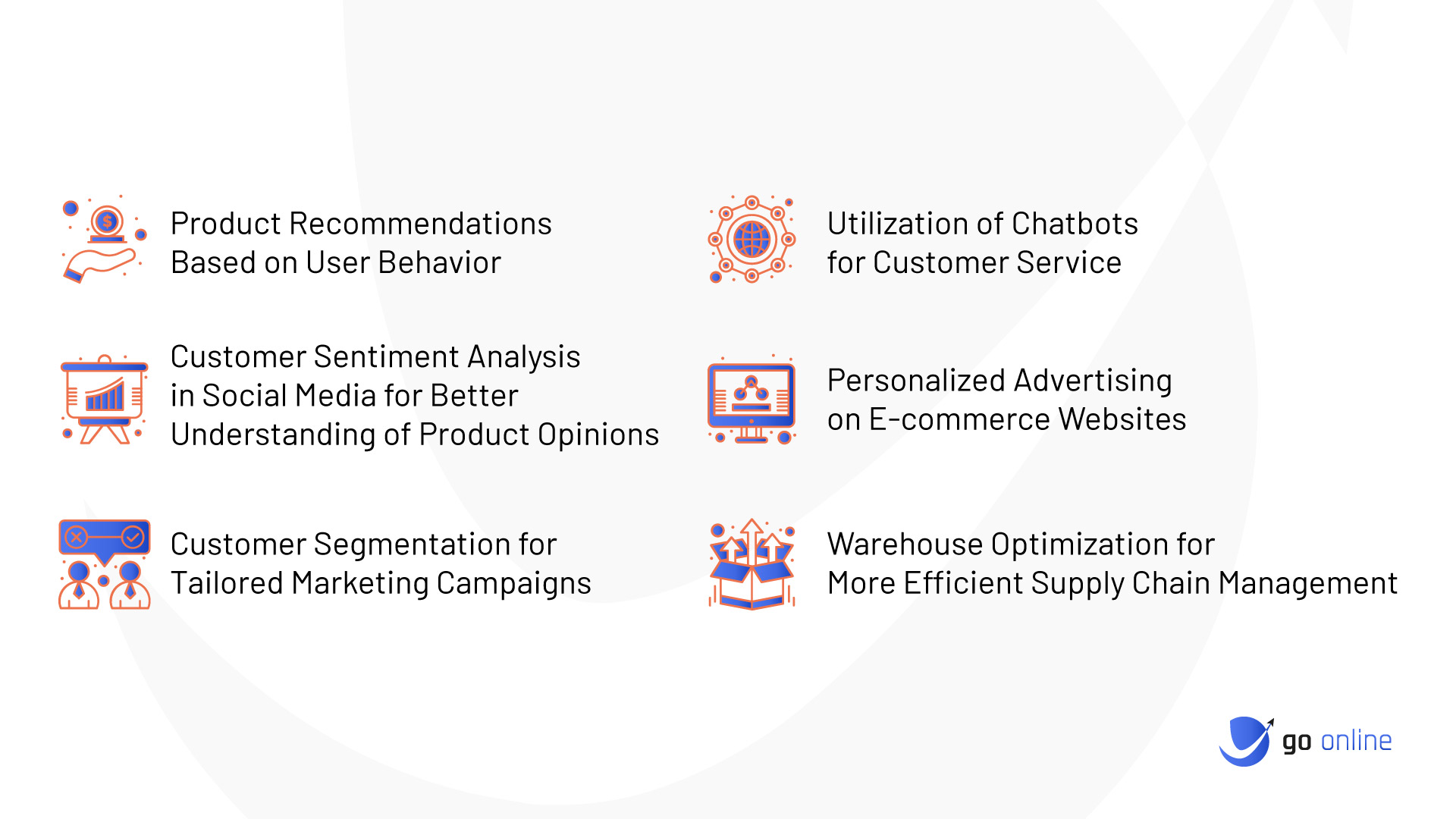 Product Recommendations Based on User Behavior

Customer Sentiment Analysis in Social Media for Better Understanding of Product Opinions

Customer Segmentation for Tailored Marketing Campaigns

Utilization of Chatbots for Customer Service

Personalized Advertising on E-commerce Websites

Warehouse Optimization for More Efficient Supply Chain Management

go online